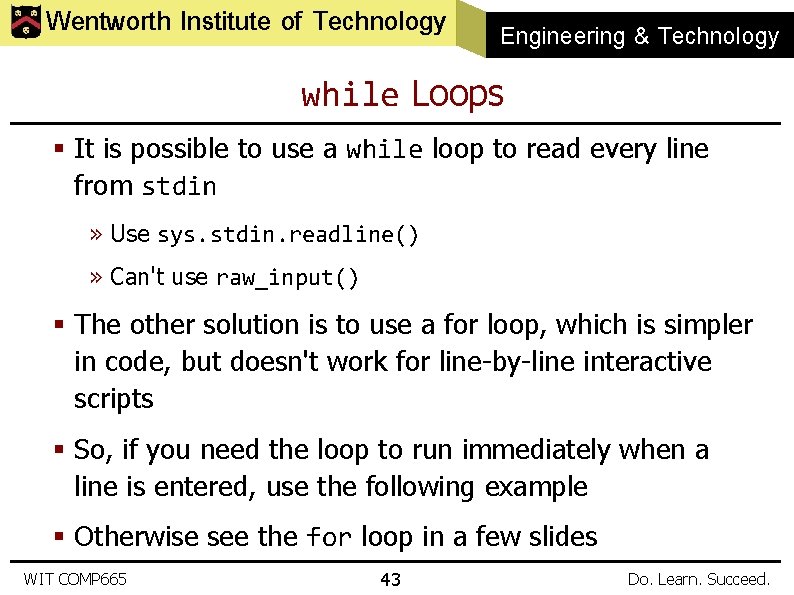 Wentworth Institute of Technology

Engineering & Technology

while Loops

▪ It is possible to use a while loop to read every line from stdin

» Use sys.stdin.readline()

» Can't use raw_input()

▪ The other solution is to use a for loop, which is simpler in code, but doesn't work for line-by-line interactive scripts

▪ So, if you need the loop to run immediately when a line is entered, use the following example

▪ Otherwise see the for loop in a few slides

WIT COMP665

43

Do. Learn. Succeed.